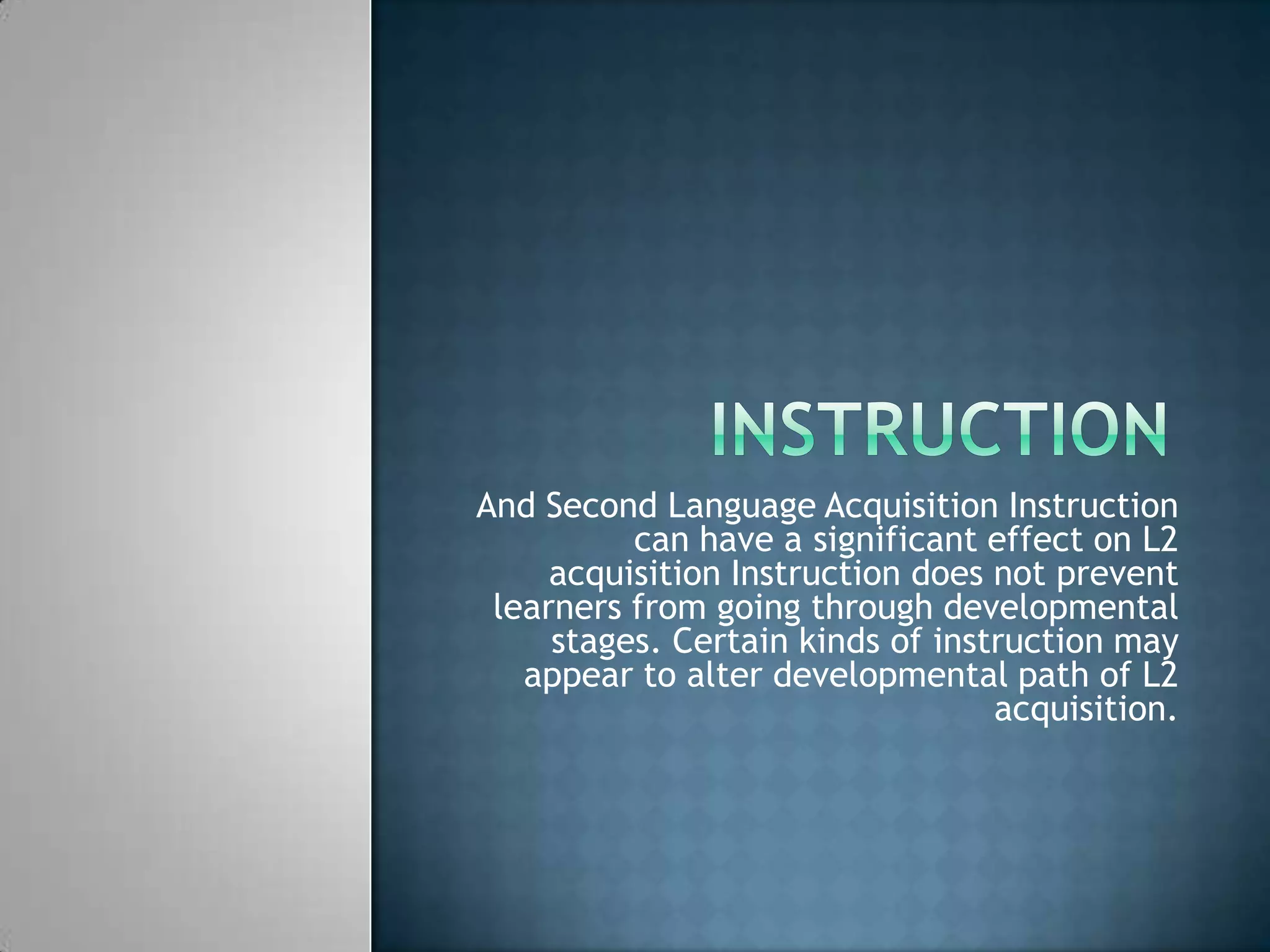 INSTRUCTION

And Second Language Acquisition Instruction can have a significant effect on L2 acquisition Instruction does not prevent learners from going through developmental stages. Certain kinds of instruction may appear to alter developmental path of L2 acquisition.